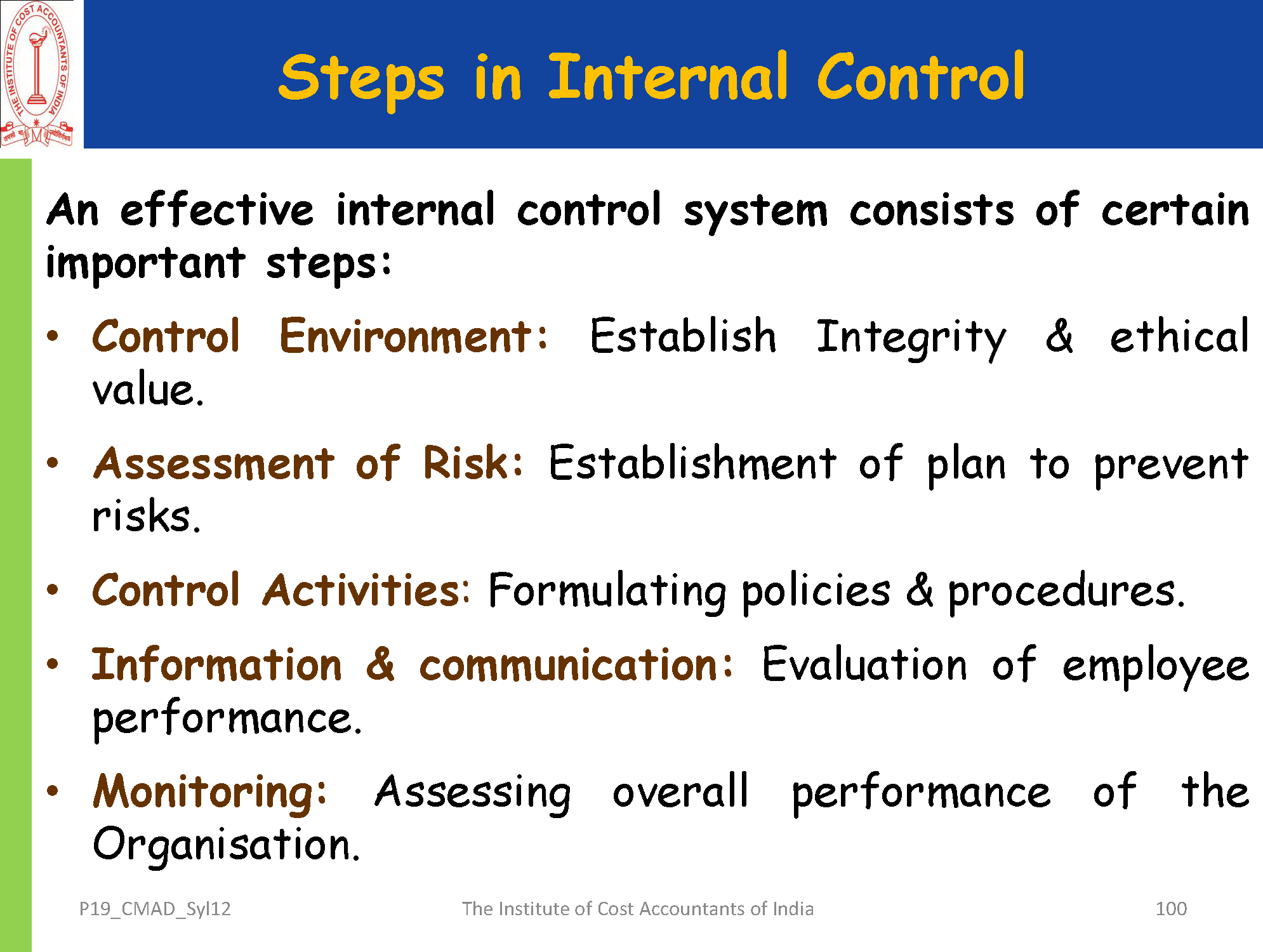 THE INSTITUTE OF COST ACCOUNTANTS OF INDIA

Steps in Internal Control

An effective internal control system consists of certain important steps:

• Control Environment: Establish Integrity & ethical value.

• Assessment of Risk: Establishment of plan to prevent risks.

• Control Activities: Formulating policies & procedures.

• Information & communication: Evaluation of employee performance.

• Monitoring: Assessing overall performance of the Organisation.

P19_CMAD_Syl12

The Institute of Cost Accountants of India

100